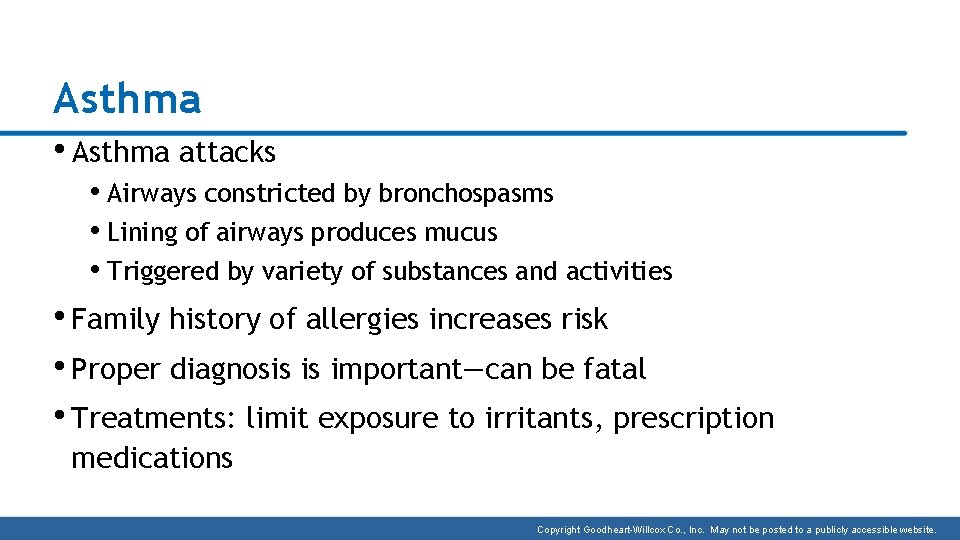 Asthma

• Asthma attacks
  • Airways constricted by bronchospasms
  • Lining of airways produces mucus
  • Triggered by variety of substances and activities

• Family history of allergies increases risk

• Proper diagnosis is important—can be fatal

• Treatments: limit exposure to irritants, prescription medications

Copyright Goodheart-Willcox Co., Inc. May not be posted to a publicly accessible website.